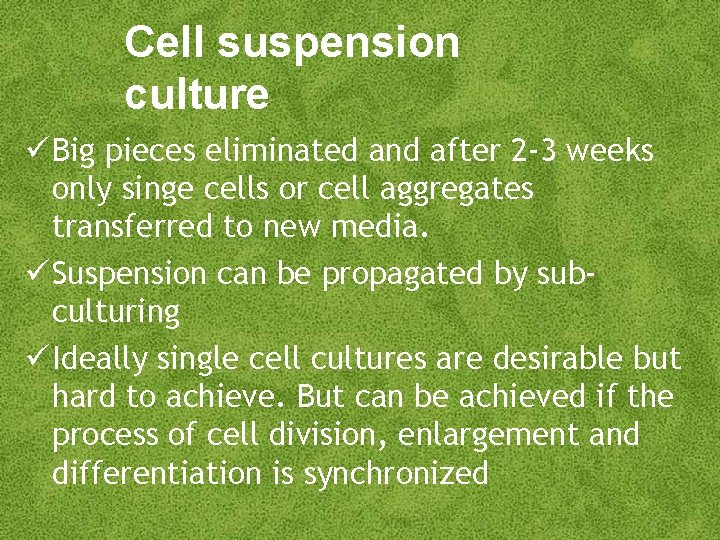 Cell suspension culture

✓Big pieces eliminated and after 2-3 weeks only singe cells or cell aggregates transferred to new media.

✓Suspension can be propagated by sub-culturing

✓Ideally single cell cultures are desirable but hard to achieve. But can be achieved if the process of cell division, enlargement and differentiation is synchronized